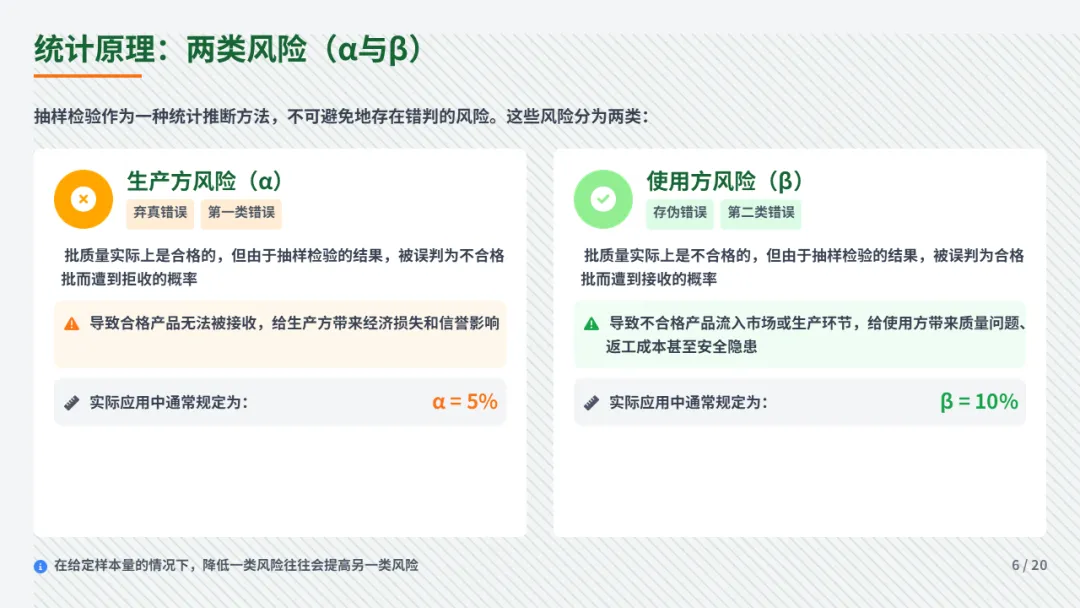 统计原理：两类风险（α与β）

抽样检验作为一种统计推断方法，不可避免地存在错判的风险。这些风险分为两类：

生产方风险（α）

弃真错误 第一类错误

批质量实际上是合格的，但由于抽样检验的结果，被误判为不合格批而遭到拒收的概率

导致合格产品无法被接收，给生产方带来经济损失和信誉影响

实际应用中通常规定为： α = 5%

使用方风险（β）

存伪错误 第二类错误

批质量实际上是不合格的，但由于抽样检验的结果，被误判为合格批而遭到接收的概率

导致不合格产品流入市场或生产环节，给使用方带来质量问题、返工成本甚至安全隐患

实际应用中通常规定为： β = 10%

在给定样本量的情况下，降低一类风险往往会提高另一类风险

6 / 20